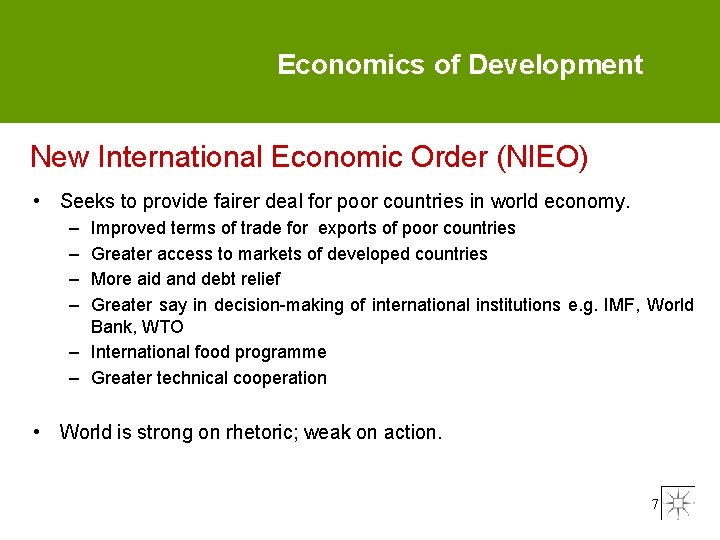 Economics of Development

New International Economic Order (NIEO)

• Seeks to provide fairer deal for poor countries in world economy.
– Improved terms of trade for exports of poor countries
– Greater access to markets of developed countries
– More aid and debt relief
– Greater say in decision-making of international institutions e.g. IMF, World Bank, WTO
– International food programme
– Greater technical cooperation

• World is strong on rhetoric; weak on action.

7